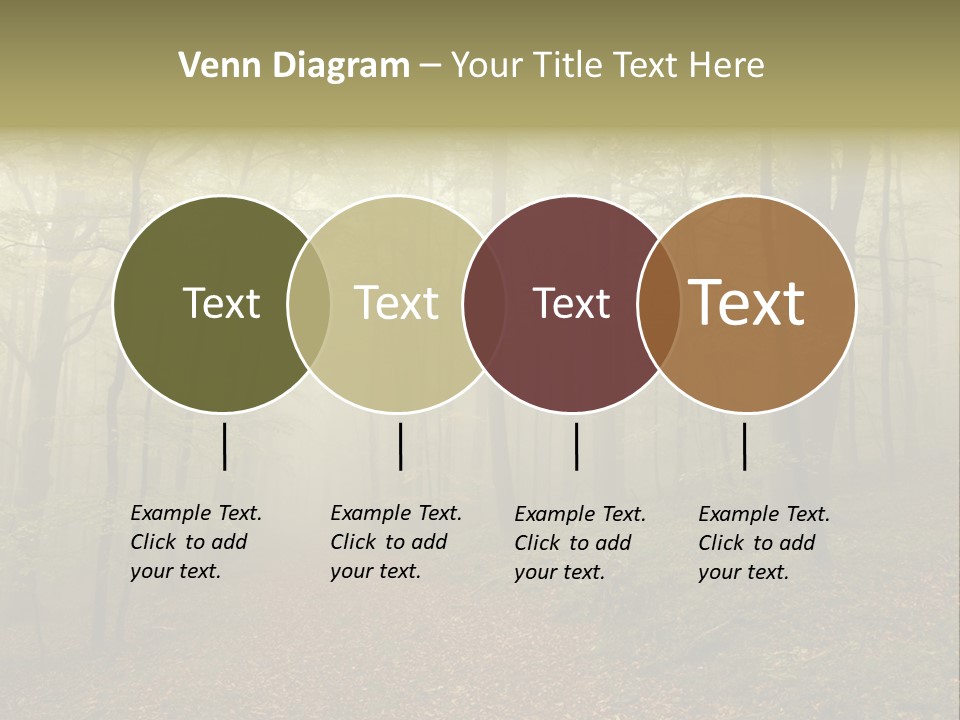 Venn Diagram – Your Title Text Here

Text

Text

Text

Text

Example Text. Click to add your text.

Example Text. Click to add your text.

Example Text. Click to add your text.

Example Text. Click to add your text.